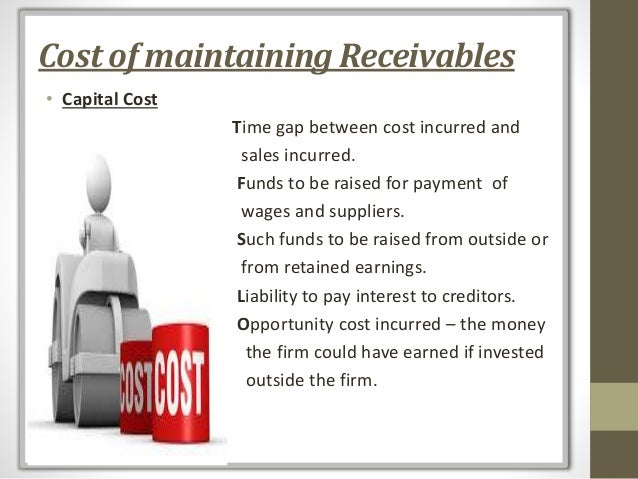 Cost of maintaining Receivables

• Capital Cost

Time gap between cost incurred and sales incurred.

Funds to be raised for payment of wages and suppliers.

Such funds to be raised from outside or from retained earnings.

Liability to pay interest to creditors.

Opportunity cost incurred – the money the firm could have earned if invested outside the firm.

COST COST